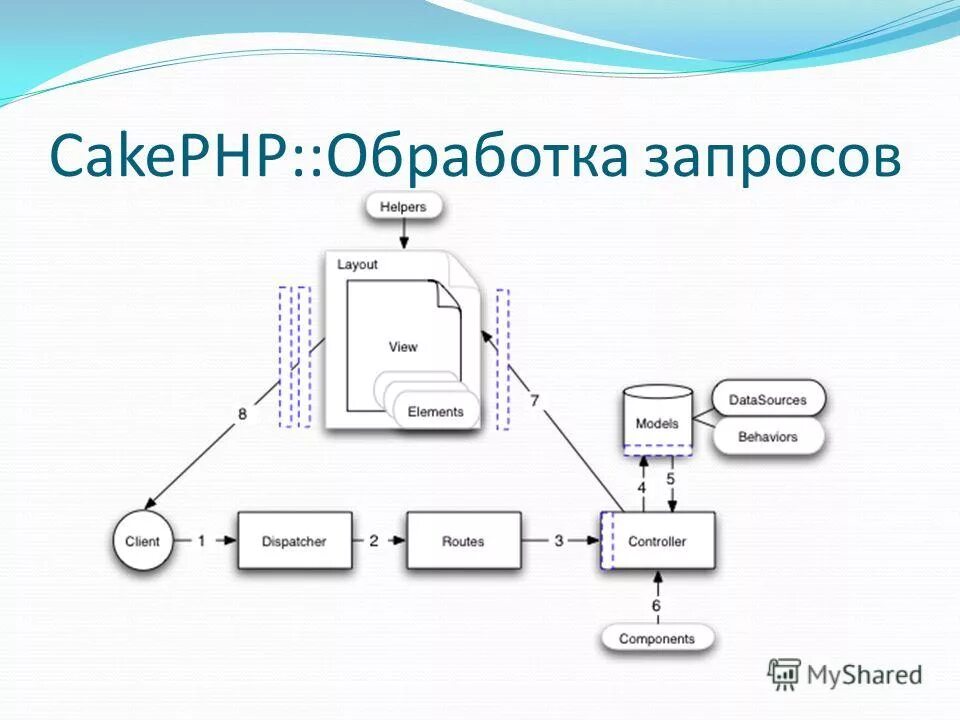 CakePHP::Обработка запросов

Helpers

Layout

View

Elements

8

7

Models

DataSources

Behaviors

4

5

Client

1

Dispatcher

2

Routes

3

Controller

6

Components

MyShared